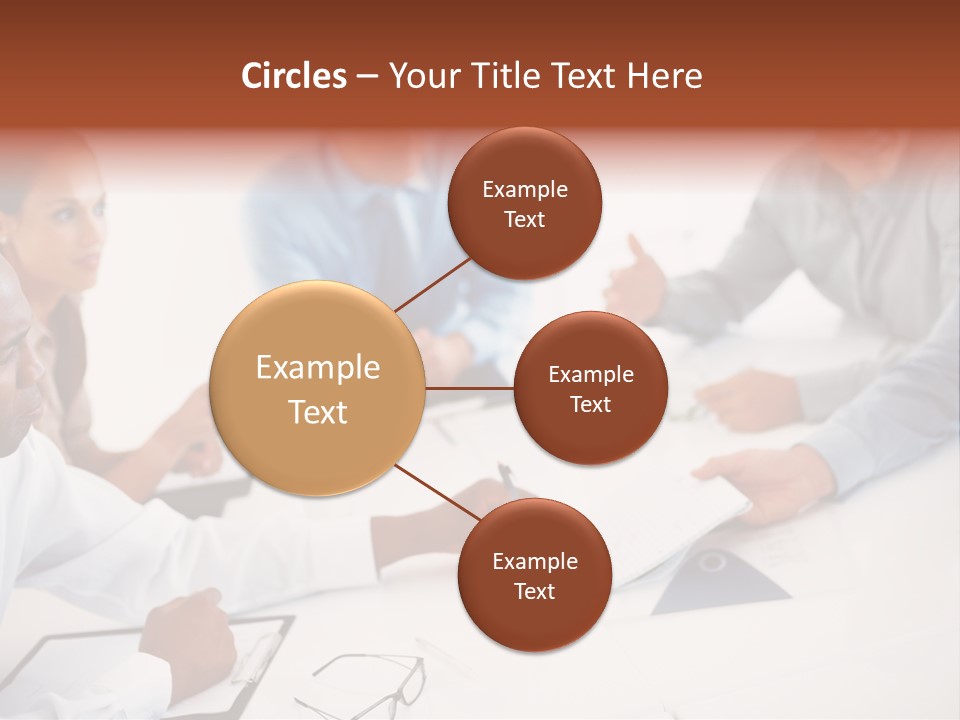 Circles – Your Title Text Here

Example Text

Example Text

Example Text

Example Text